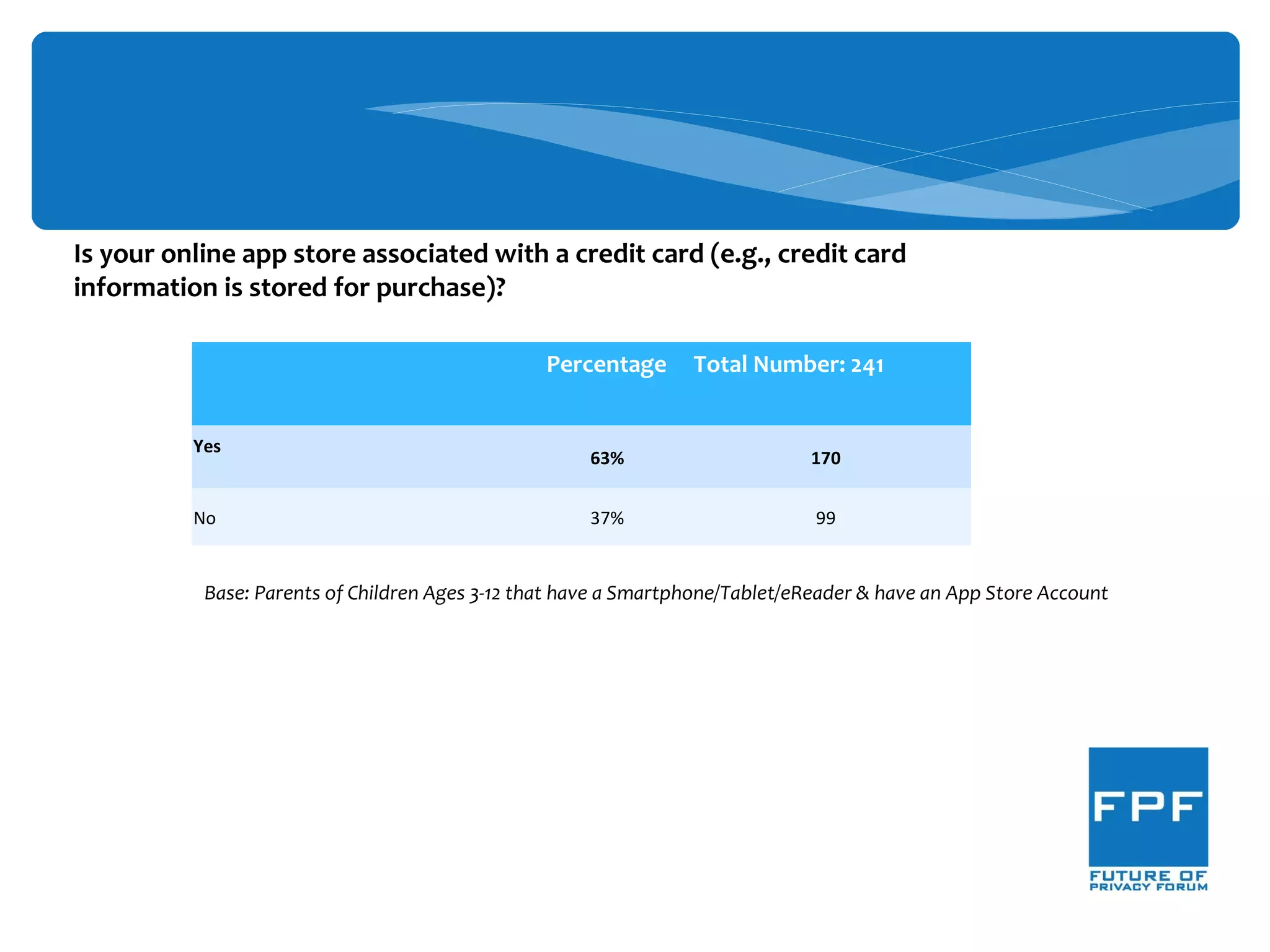 Is your online app store associated with a credit card (e.g., credit card information is stored for purchase)?

| | Percentage | Total Number: 241 |
|---|---|---|
| Yes | 63% | 170 |
| No | 37% | 99 |

Base: Parents of Children Ages 3-12 that have a Smartphone/Tablet/eReader & have an App Store Account

FPF
FUTURE OF PRIVACY FORUM